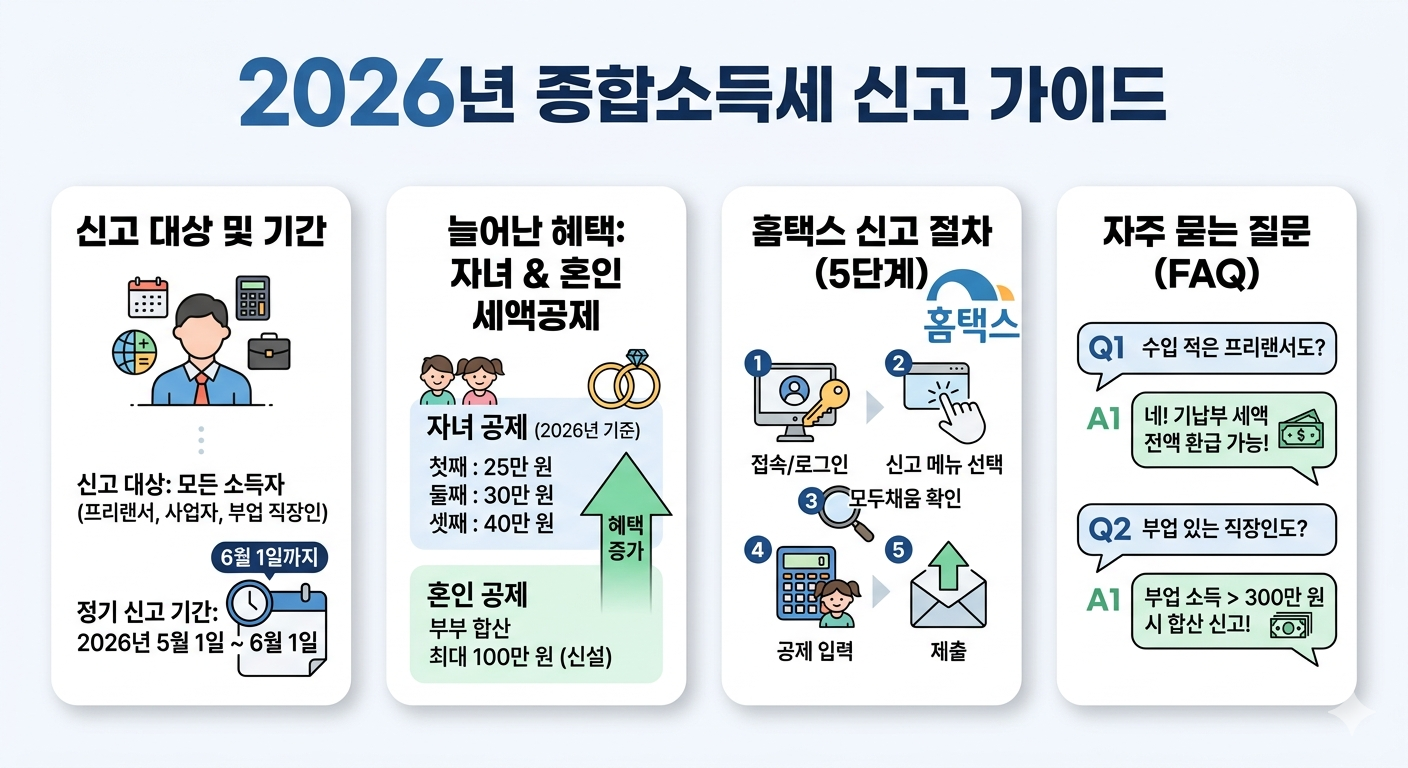 2026년 종합소득세 신고 가이드

신고 대상 및 기간

신고 대상: 모든 소득자 (프리랜서, 사업자, 부업 직장인)

6월 1일까지

정기 신고 기간: 2026년 5월 1일 ~ 6월 1일

늘어난 혜택: 자녀 & 혼인 세액공제

자녀 공제 (2026년 기준)
첫째 : 25만 원
둘째 : 30만 원
셋째 : 40만 원

혜택 증가

혼인 공제
부부 합산
최대 100만 원 (신설)

홈택스 신고 절차 (5단계)

홈택스

1 접속/로그인
2 신고 메뉴 선택
3 모두채움 확인
4 공제 입력
5 제출

자주 묻는 질문 (FAQ)

Q1 수입 적은 프리랜서도?
A1 네! 기납부 세액 전액 환급 가능!

Q2 부업 있는 직장인도?
A1 부업 소득 > 300만 원 시 합산 신고!